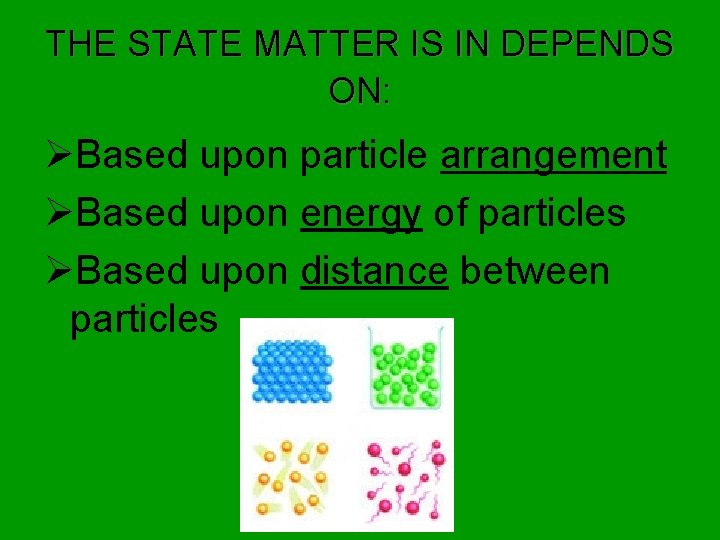 THE STATE MATTER IS IN DEPENDS ON:

➢Based upon particle arrangement

➢Based upon energy of particles

➢Based upon distance between particles